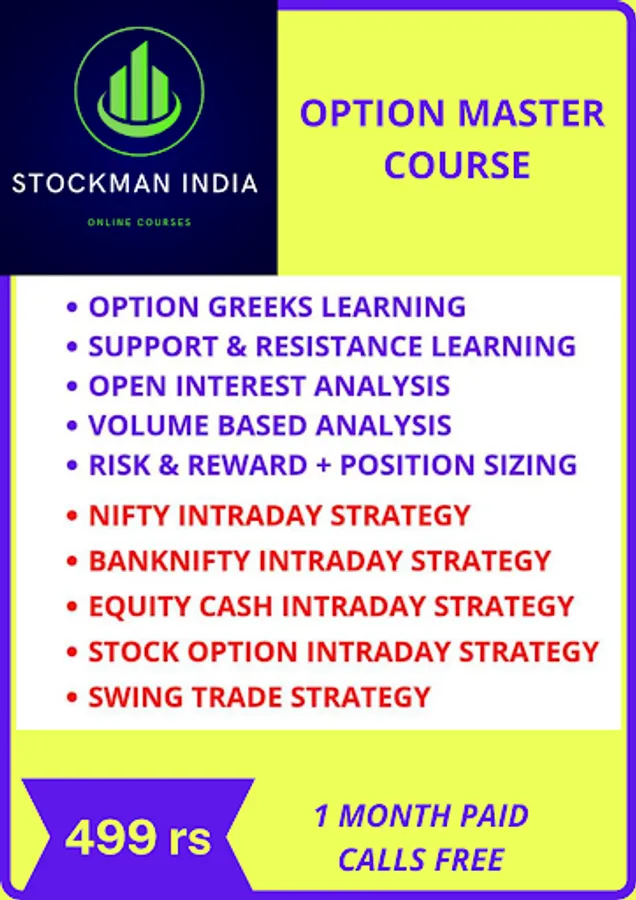 STOCKMAN INDIA

ONLINE COURSES

OPTION MASTER COURSE

• OPTION GREEKS LEARNING
• SUPPORT & RESISTANCE LEARNING
• OPEN INTEREST ANALYSIS
• VOLUME BASED ANALYSIS
• RISK & REWARD + POSITION SIZING
• NIFTY INTRADAY STRATEGY
• BANKNIFTY INTRADAY STRATEGY
• EQUITY CASH INTRADAY STRATEGY
• STOCK OPTION INTRADAY STRATEGY
• SWING TRADE STRATEGY

499 rs

1 MONTH PAID CALLS FREE